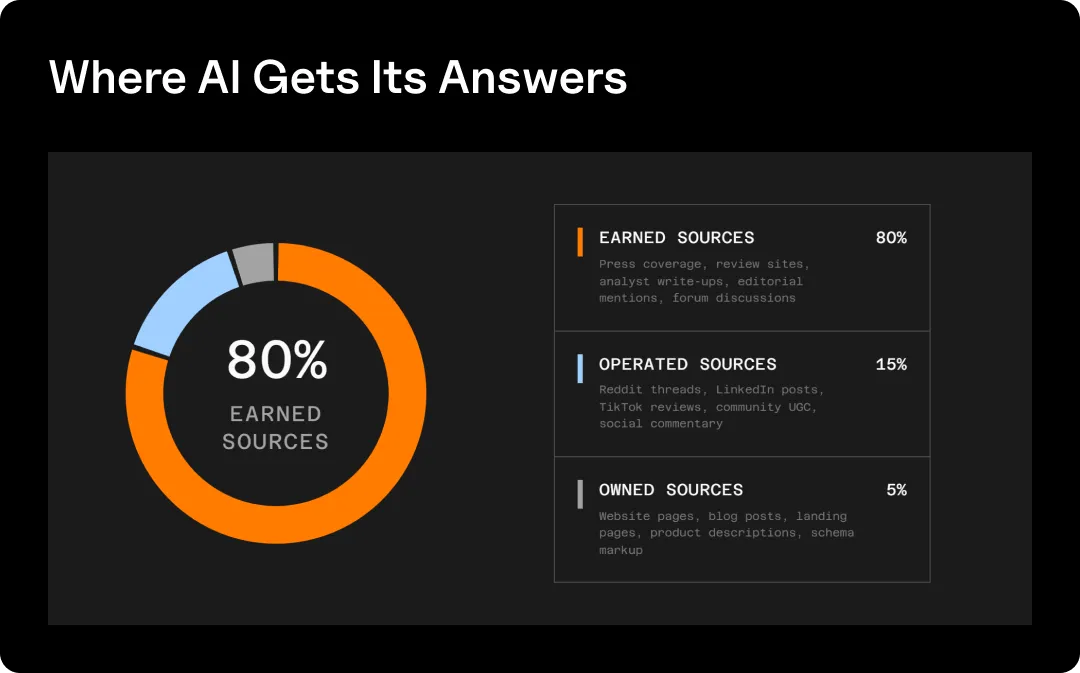 Where AI Gets Its Answers

80%
EARNED SOURCES

EARNED SOURCES 80%
Press coverage, review sites, analyst write-ups, editorial mentions, forum discussions

OPERATED SOURCES 15%
Reddit threads, LinkedIn posts, TikTok reviews, community UGC, social commentary

OWNED SOURCES 5%
Website pages, blog posts, landing pages, product descriptions, schema markup